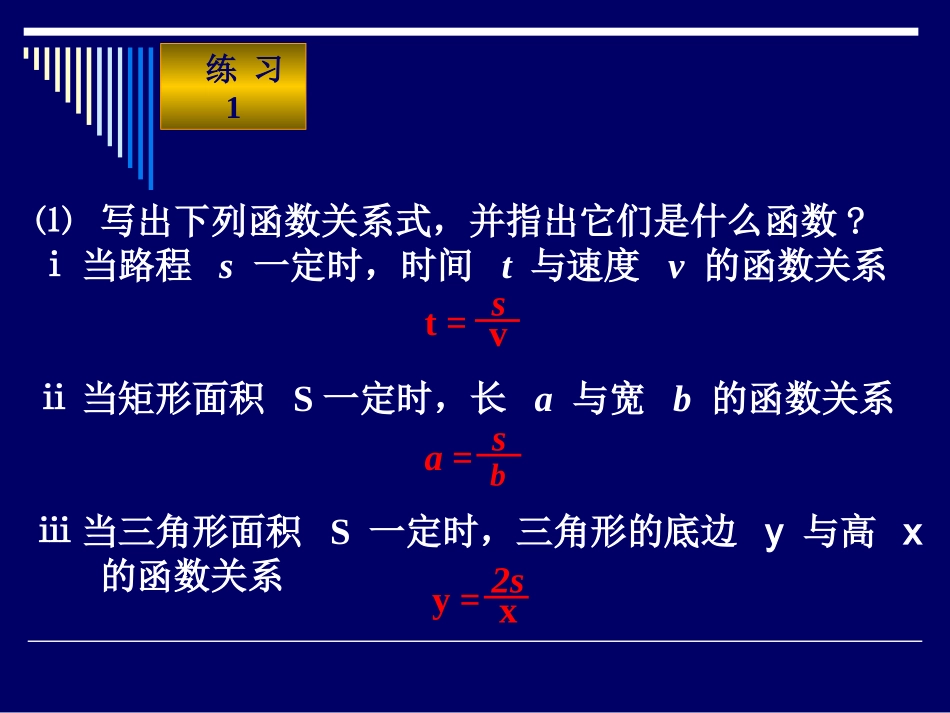 练 习 1

⑴ 写出下列函数关系式，并指出它们是什么函数？

ⅰ 当路程 $s$ 一定时，时间 $t$ 与速度 $v$ 的函数关系

$t = \frac{s}{v}$

ⅱ 当矩形面积 S 一定时，长 $a$ 与宽 $b$ 的函数关系

$a = \frac{s}{b}$

ⅲ 当三角形面积 S 一定时，三角形的底边 y 与高 x 的函数关系

$y = \frac{2s}{x}$